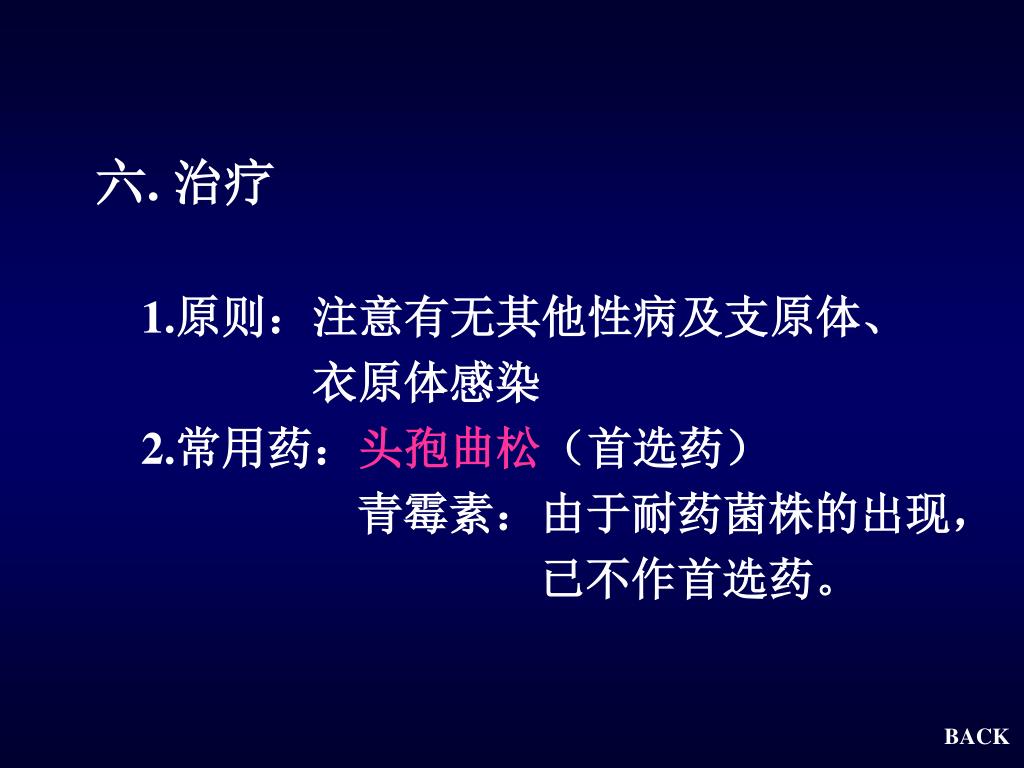 六. 治疗

1.原则：注意有无其他性病及支原体、衣原体感染

2.常用药：头孢曲松（首选药）

青霉素：由于耐药菌株的出现，已不作首选药。

BACK